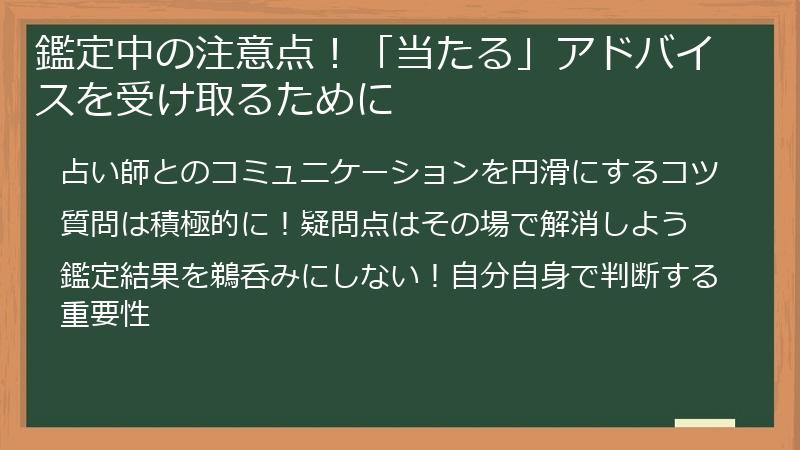 鑑定中の注意点！「当たる」アドバイスを受け取るために

占い師とのコミュニケーションを円滑にするコツ

質問は積極的に！疑問点はその場で解消しよう

鑑定結果を鵜呑みにしない！自分自身で判断する重要性